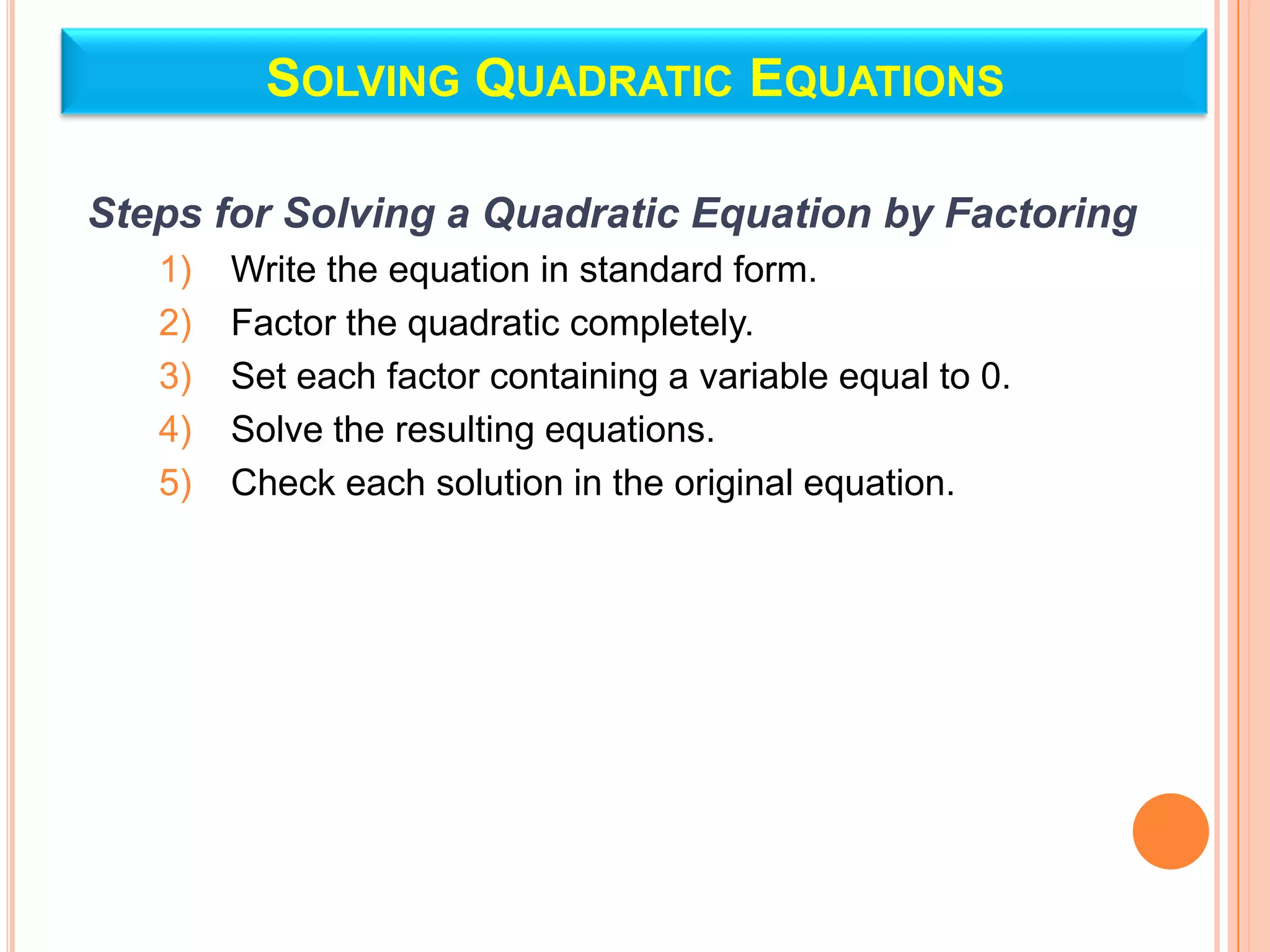 SOLVING QUADRATIC EQUATIONS

Steps for Solving a Quadratic Equation by Factoring

1) Write the equation in standard form.
2) Factor the quadratic completely.
3) Set each factor containing a variable equal to 0.
4) Solve the resulting equations.
5) Check each solution in the original equation.